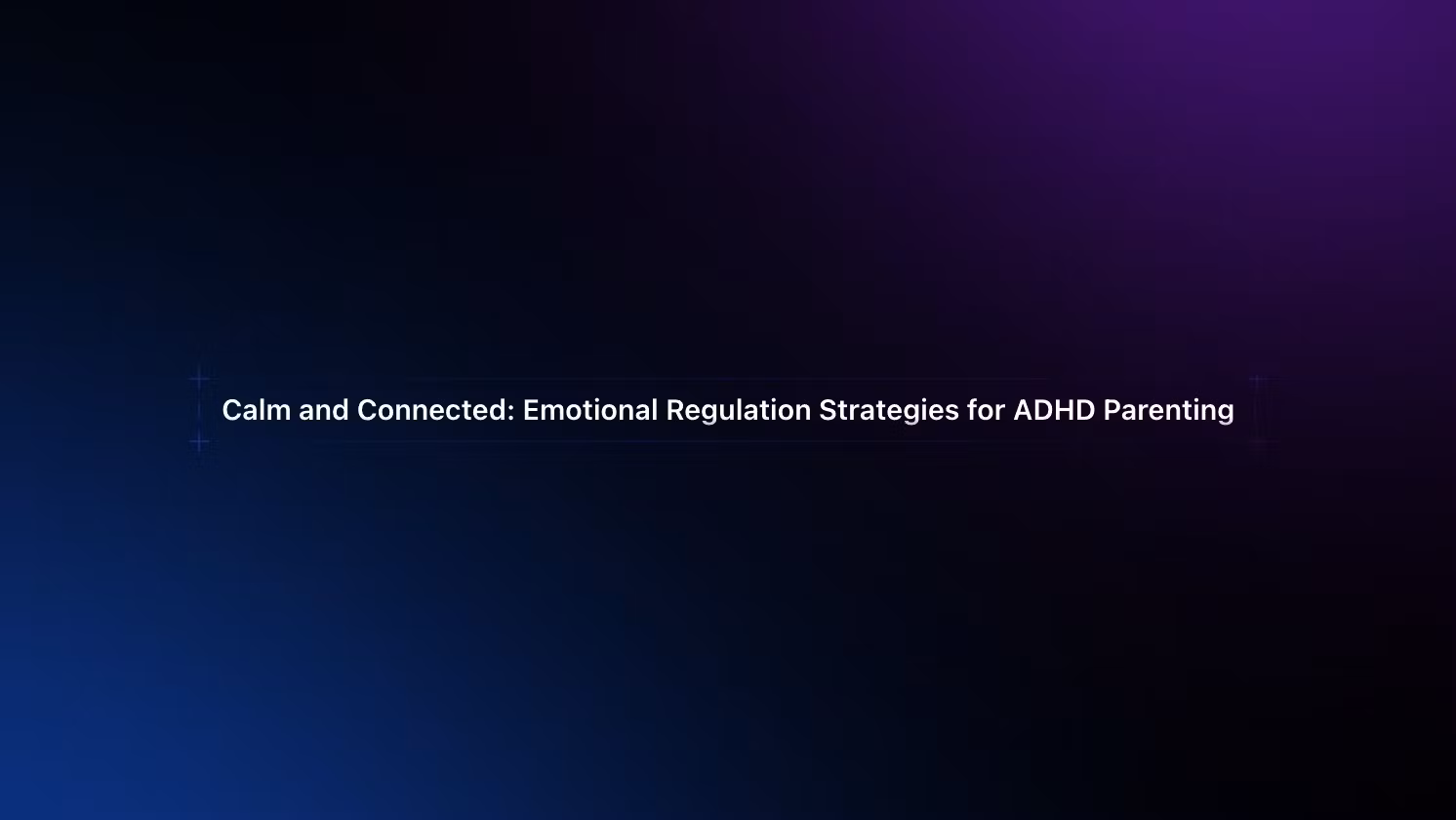 Calm and Connected: Emotional Regulation Strategies for ADHD Parenting